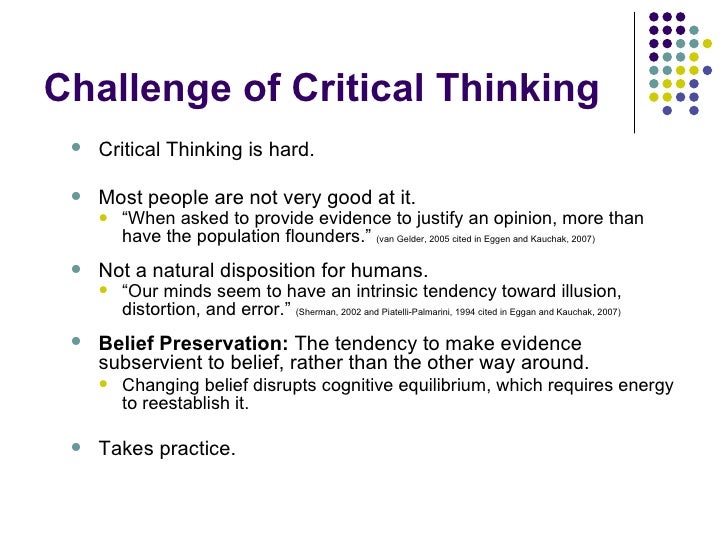 Challenge of Critical Thinking

- Critical Thinking is hard.

- Most people are not very good at it.
  - “When asked to provide evidence to justify an opinion, more than have the population flounders.” (van Gelder, 2005 cited in Eggen and Kauchak, 2007)

- Not a natural disposition for humans.
  - “Our minds seem to have an intrinsic tendency toward illusion, distortion, and error.” (Sherman, 2002 and Piatelli-Palmarini, 1994 cited in Eggan and Kauchak, 2007)

- **Belief Preservation:** The tendency to make evidence subservient to belief, rather than the other way around.
  - Changing belief disrupts cognitive equilibrium, which requires energy to reestablish it.

- Takes practice.